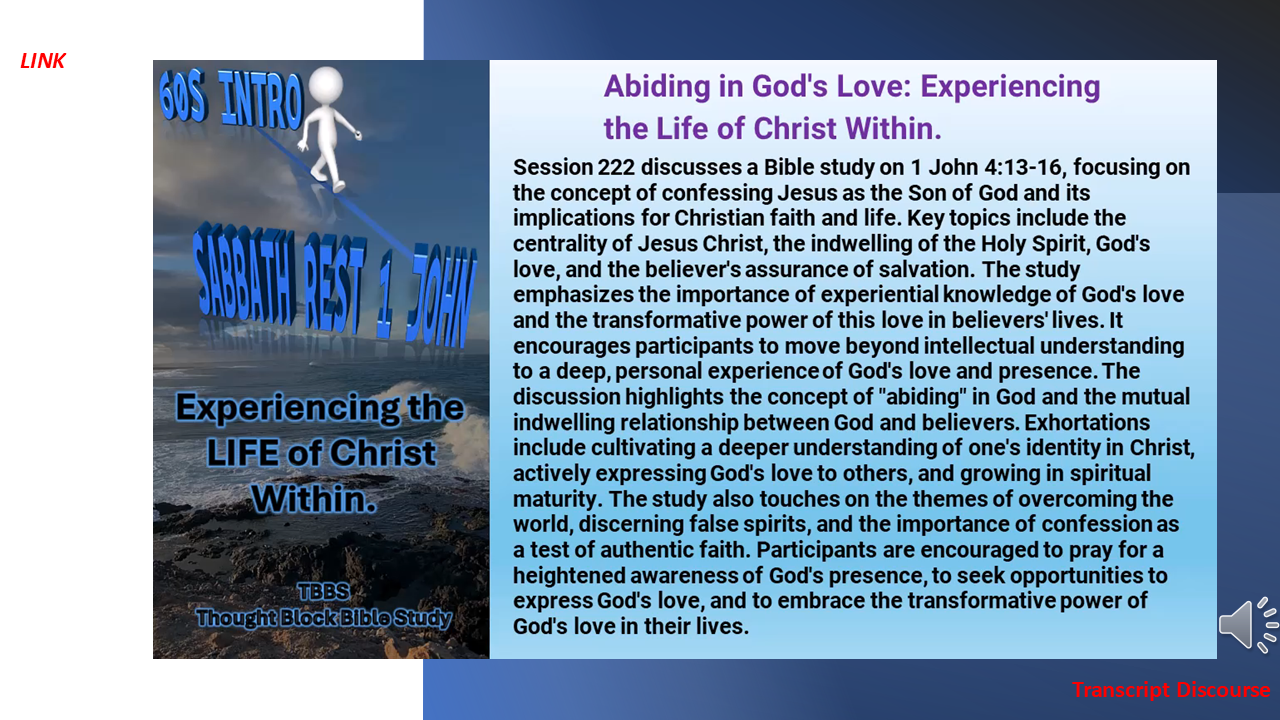 LINK

60S INTRO

SABBATH REST 1 JOHN

Experiencing the LIFE of Christ Within.

TBBS
Thought Block Bible Study

Abiding in God's Love: Experiencing the Life of Christ Within.

Session 222 discusses a Bible study on 1 John 4:13-16, focusing on the concept of confessing Jesus as the Son of God and its implications for Christian faith and life. Key topics include the centrality of Jesus Christ, the indwelling of the Holy Spirit, God's love, and the believer's assurance of salvation. The study emphasizes the importance of experiential knowledge of God's love and the transformative power of this love in believers' lives. It encourages participants to move beyond intellectual understanding to a deep, personal experience of God's love and presence. The discussion highlights the concept of "abiding" in God and the mutual indwelling relationship between God and believers. Exhortations include cultivating a deeper understanding of one's identity in Christ, actively expressing God's love to others, and growing in spiritual maturity. The study also touches on the themes of overcoming the world, discerning false spirits, and the importance of confession as a test of authentic faith. Participants are encouraged to pray for a heightened awareness of God's presence, to seek opportunities to express God's love, and to embrace the transformative power of God's love in their lives.

Transcript Discourse